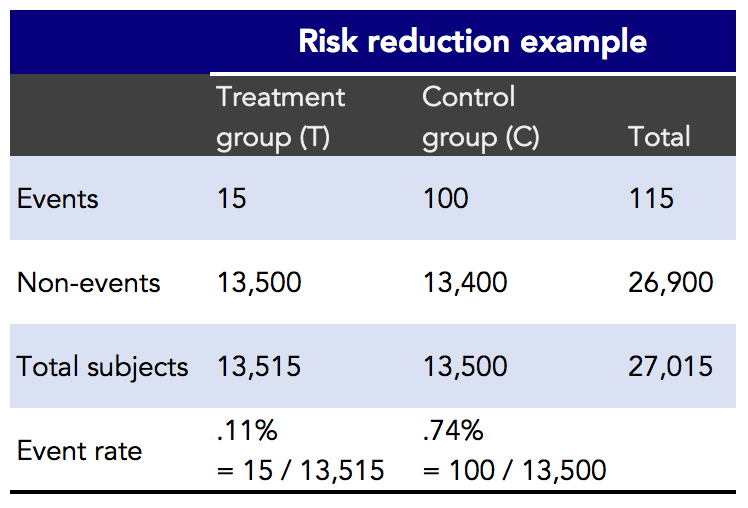 Risk reduction example

| | Treatment group (T) | Control group (C) | Total |
|---|---|---|---|
| Events | 15 | 100 | 115 |
| Non-events | 13,500 | 13,400 | 26,900 |
| Total subjects | 13,515 | 13,500 | 27,015 |
| Event rate | .11% = 15 / 13,515 | .74% = 100 / 13,500 | |